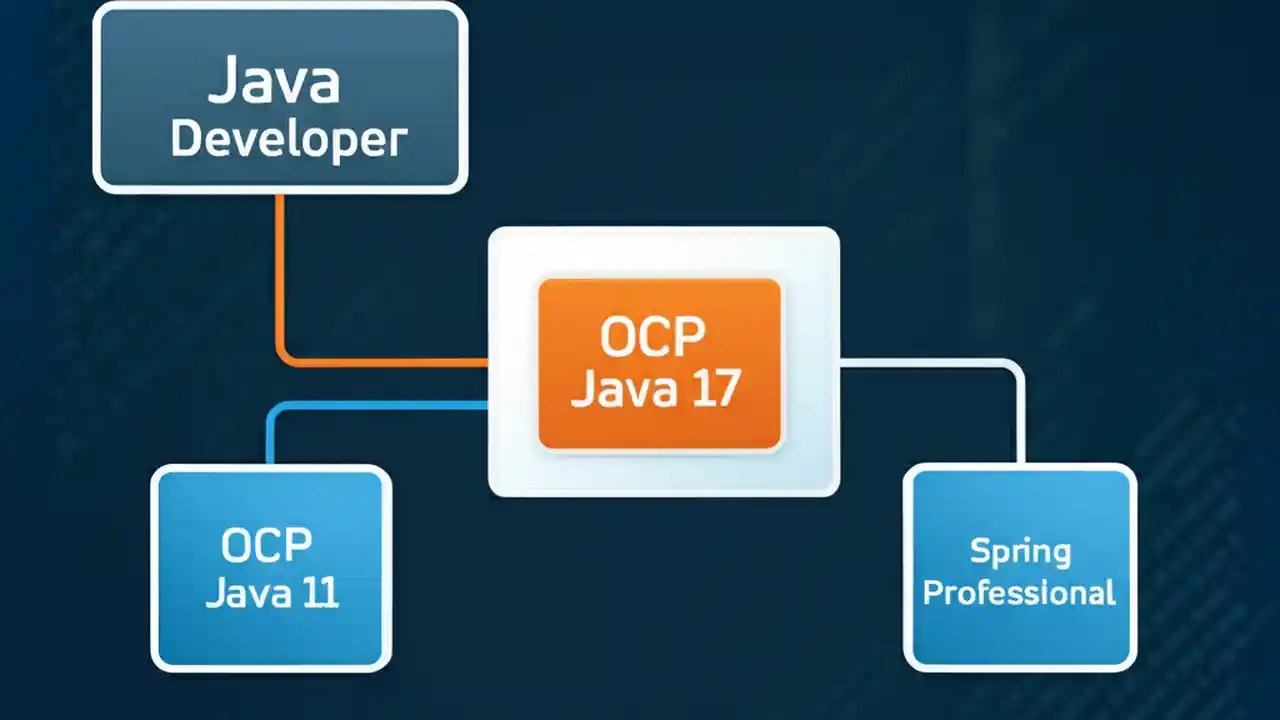 Java Developer

OCP Java 17

OCP Java 11

Spring Professional